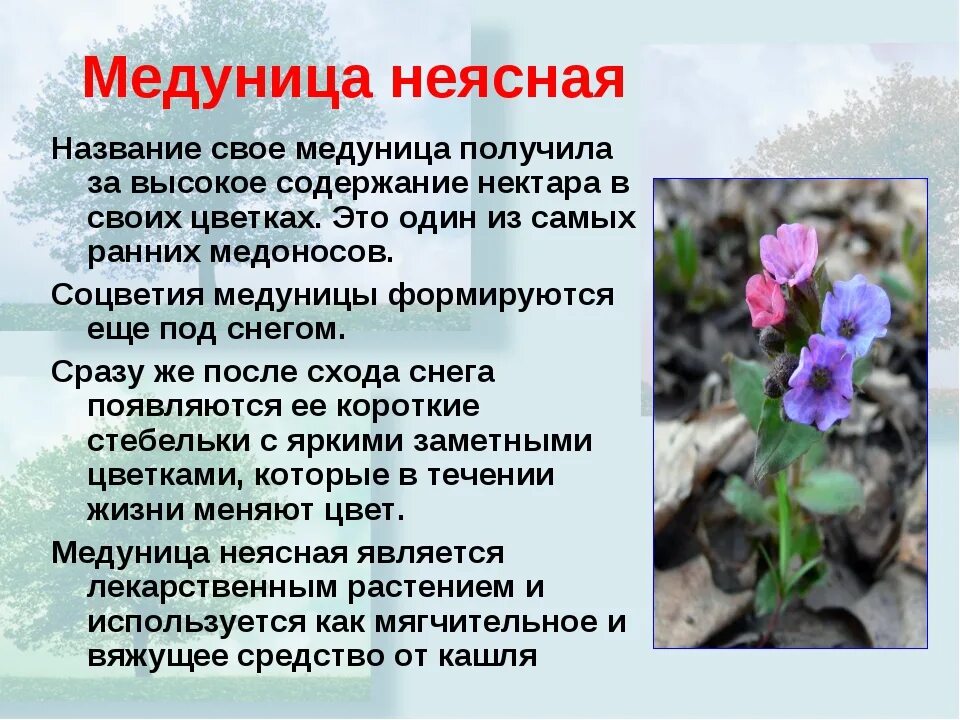 Медуница неясная

Название свое медуница получила за высокое содержание нектара в своих цветках. Это один из самых ранних медоносов.

Соцветия медуницы формируются еще под снегом.

Сразу же после схода снега появляются ее короткие стебельки с яркими заметными цветками, которые в течении жизни меняют цвет.

Медуница неясная является лекарственным растением и используется как мягчительное и вяжущее средство от кашля